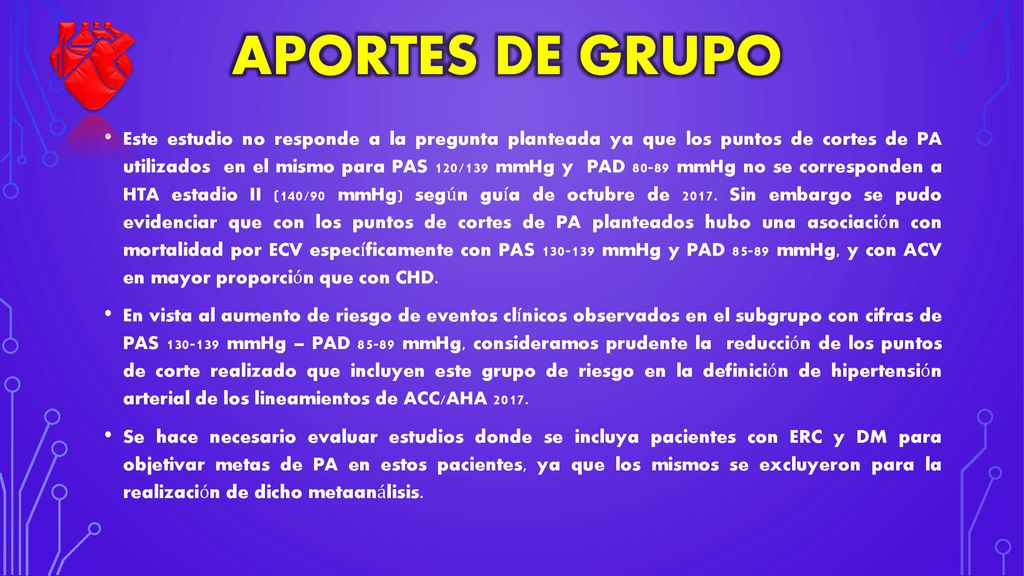 APORTES DE GRUPO

• Este estudio no responde a la pregunta planteada ya que los puntos de cortes de PA utilizados en el mismo para PAS 120/139 mmHg y PAD 80-89 mmHg no se corresponden a HTA estadio II (140/90 mmHg) según guía de octubre de 2017. Sin embargo se pudo evidenciar que con los puntos de cortes de PA planteados hubo una asociación con mortalidad por ECV específicamente con PAS 130-139 mmHg y PAD 85-89 mmHg, y con ACV en mayor proporción que con CHD.

• En vista al aumento de riesgo de eventos clínicos observados en el subgrupo con cifras de PAS 130-139 mmHg – PAD 85-89 mmHg, consideramos prudente la reducción de los puntos de corte realizado que incluyen este grupo de riesgo en la definición de hipertensión arterial de los lineamientos de ACC/AHA 2017.

• Se hace necesario evaluar estudios donde se incluya pacientes con ERC y DM para objetivar metas de PA en estos pacientes, ya que los mismos se excluyeron para la realización de dicho metaanálisis.